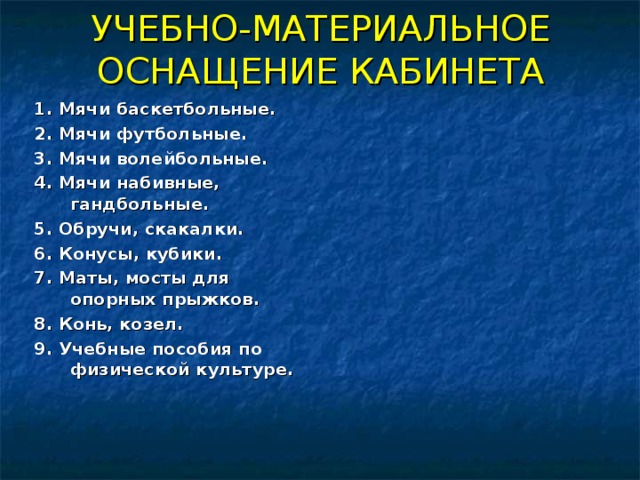 УЧЕБНО-МАТЕРИАЛЬНОЕ ОСНАЩЕНИЕ КАБИНЕТА

1. Мячи баскетбольные.
2. Мячи футбольные.
3. Мячи волейбольные.
4. Мячи набивные, гандбольные.
5. Обручи, скакалки.
6. Конусы, кубики.
7. Маты, мосты для опорных прыжков.
8. Конь, козел.
9. Учебные пособия по физической культуре.